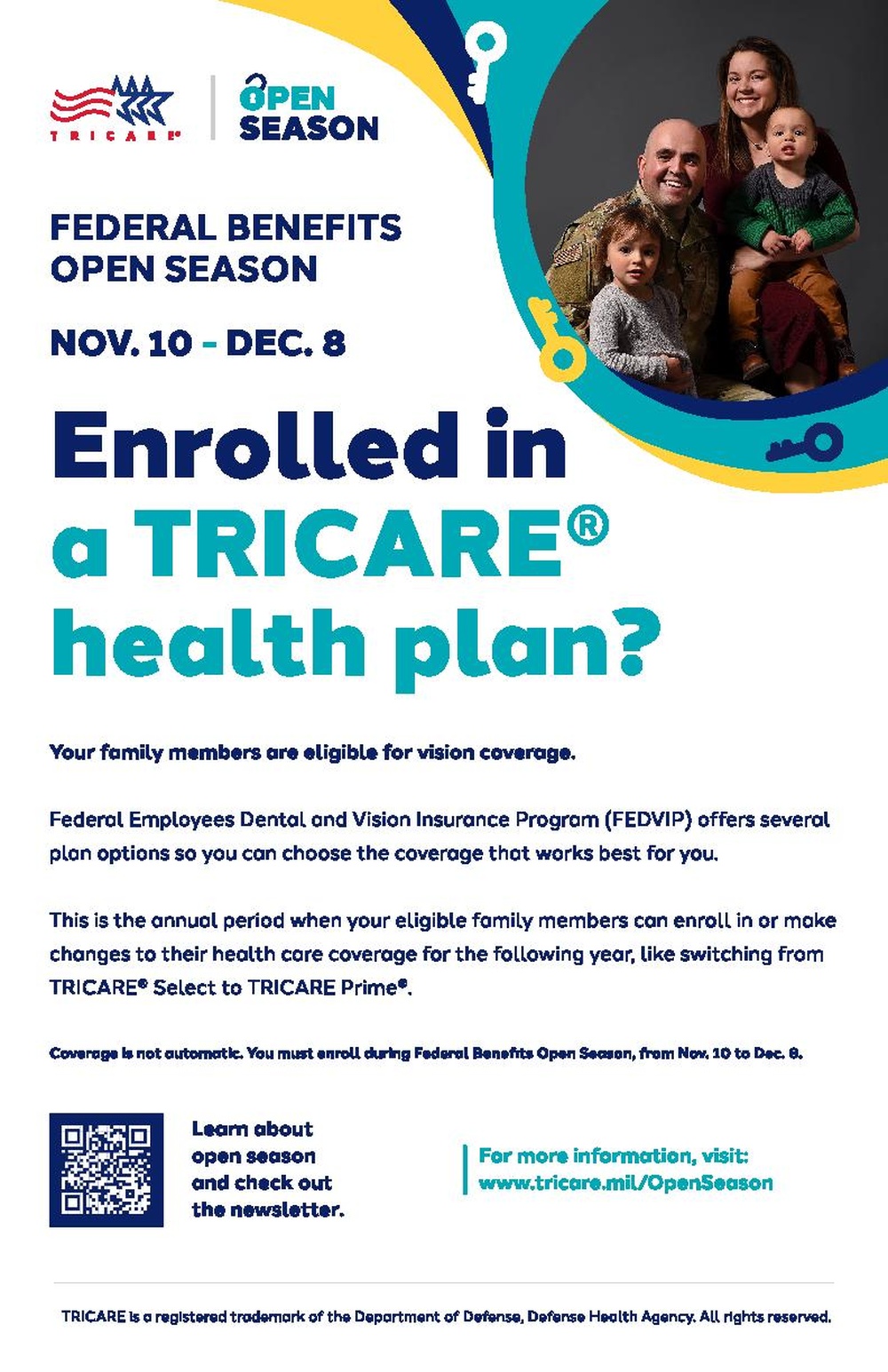 TRICARE®

OPEN SEASON

FEDERAL BENEFITS OPEN SEASON

NOV. 10 – DEC. 8

Enrolled in a TRICARE® health plan?

Your family members are eligible for vision coverage.

Federal Employees Dental and Vision Insurance Program (FEDVIP) offers several plan options so you can choose the coverage that works best for you.

This is the annual period when your eligible family members can enroll in or make changes to their health care coverage for the following year, like switching from TRICARE® Select to TRICARE Prime®.

Coverage is not automatic. You must enroll during Federal Benefits Open Season, from Nov. 10 to Dec. 8.

Learn about open season and check out the newsletter.

For more information, visit: www.tricare.mil/OpenSeason

TRICARE is a registered trademark of the Department of Defense, Defense Health Agency. All rights reserved.